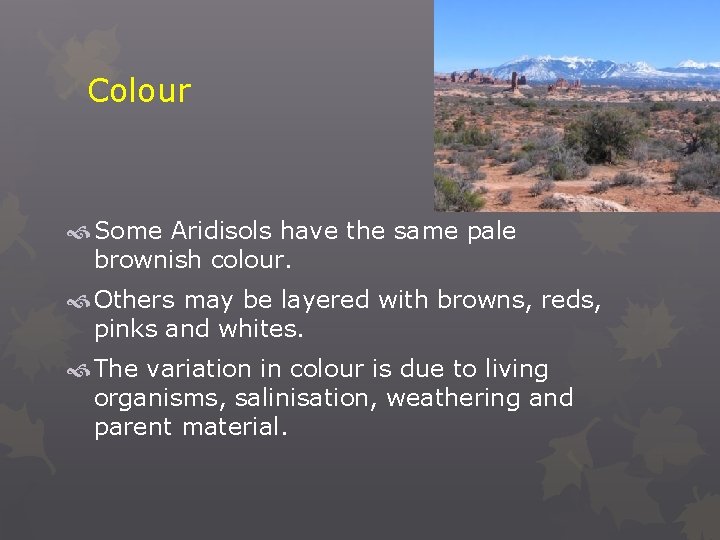 Colour

Some Aridisols have the same pale brownish colour.

Others may be layered with browns, reds, pinks and whites.

The variation in colour is due to living organisms, salinisation, weathering and parent material.